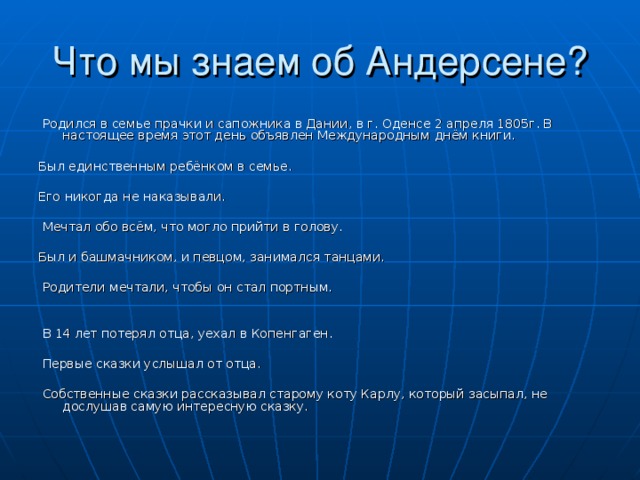 Что мы знаем об Андерсене?

Родился в семье прачки и сапожника в Дании, в г. Оденсе 2 апреля 1805г. В настоящее время этот день объявлен Международным днём книги.

Был единственным ребёнком в семье.

Его никогда не наказывали.

Мечтал обо всём, что могло прийти в голову.

Был и башмачником, и певцом, занимался танцами.

Родители мечтали, чтобы он стал портным.

В 14 лет потерял отца, уехал в Копенгаген.

Первые сказки услышал от отца.

Собственные сказки рассказывал старому коту Карлу, который засыпал, не дослушав самую интересную сказку.